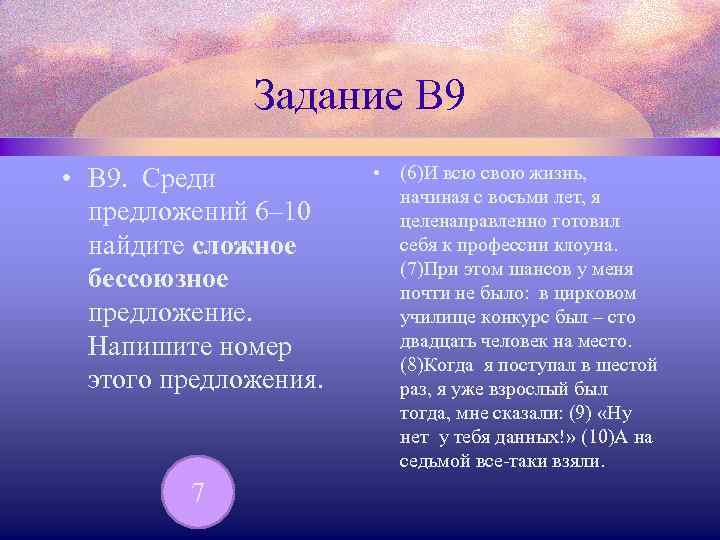 Задание В9

• В9. Среди предложений 6–10 найдите **сложное бессоюзное** предложение. Напишите номер этого предложения.

7

• (6)И всю свою жизнь, начиная с восьми лет, я целенаправленно готовил себя к профессии клоуна. (7)При этом шансов у меня почти не было: в цирковом училище конкурс был – сто двадцать человек на место. (8)Когда я поступал в шестой раз, я уже взрослый был тогда, мне сказали: (9) «Ну нет у тебя данных!» (10)А на седьмой все-таки взяли.